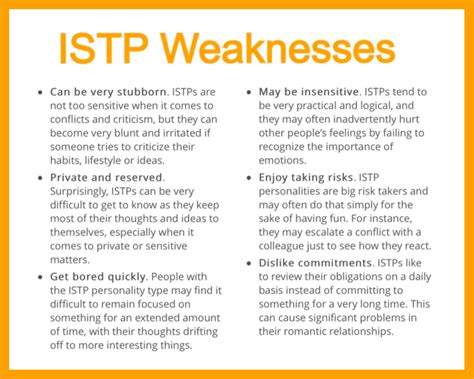 ISTP Weaknesses

• Can be very stubborn. ISTPs are not too sensitive when it comes to conflicts and criticism, but they can become very blunt and irritated if someone tries to criticize their habits, lifestyle or ideas.

• Private and reserved. Surprisingly, ISTPs can be very difficult to get to know as they keep most of their thoughts and ideas to themselves, especially when it comes to private or sensitive matters.

• Get bored quickly. People with the ISTP personality type may find it difficult to remain focused on something for an extended amount of time, with their thoughts drifting off to more interesting things.

• May be insensitive. ISTPs tend to be very practical and logical, and they may often inadvertently hurt other people's feelings by failing to recognize the importance of emotions.

• Enjoy taking risks. ISTP personalities are big risk takers and may often do that simply for the sake of having fun. For instance, they may escalate a conflict with a colleague just to see how they react.

• Dislike commitments. ISTPs like to review their obligations on a daily basis instead of committing to something for a very long time. This can cause significant problems in their romantic relationships.